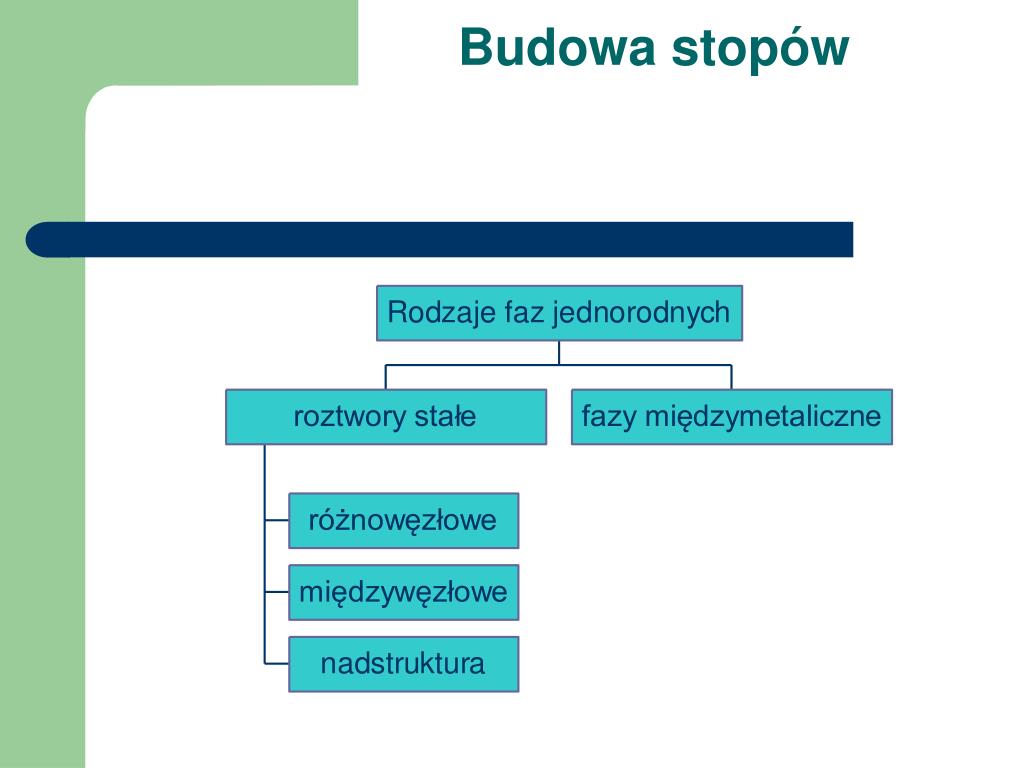 Budowa stopów

Rodzaje faz jednorodnych

roztwory stałe

fazy międzymetaliczne

różnowęzłowe

międzywęzłowe

nadstruktura